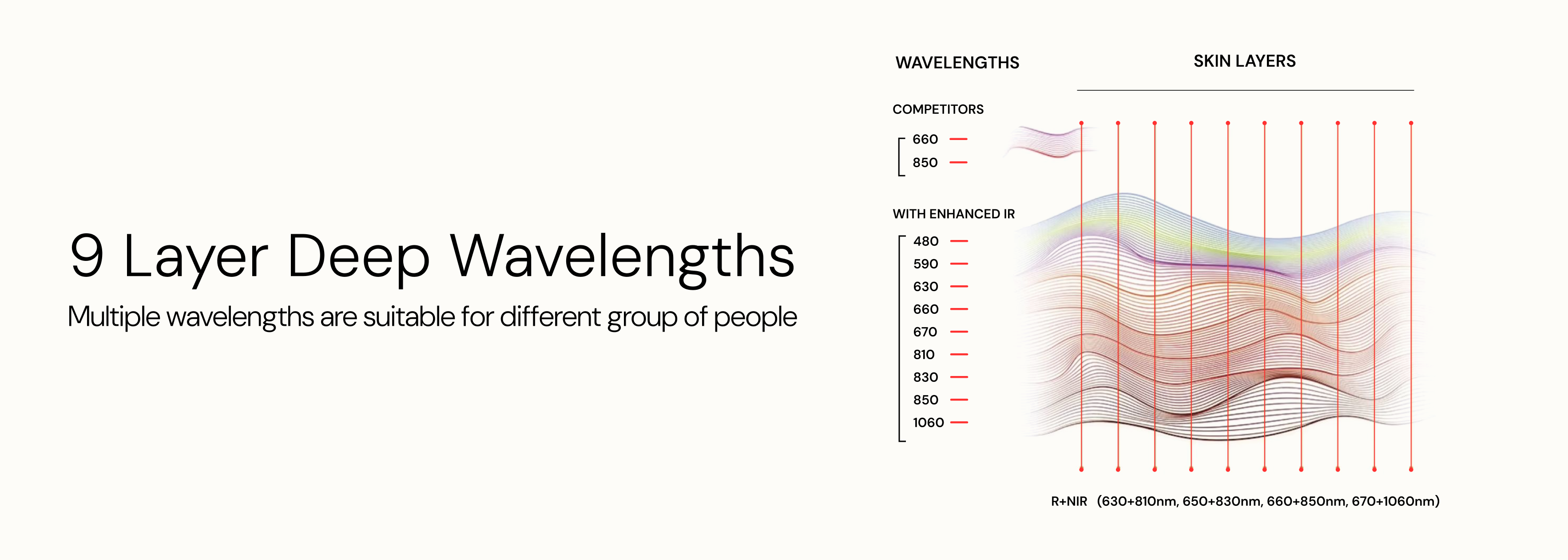 9 Layer Deep Wavelengths

Multiple wavelengths are suitable for different group of people

WAVELENGTHS

SKIN LAYERS

COMPETITORS

660
850

WITH ENHANCED IR

480
590
630
660
670
810
830
850
1060

R+NIR (630+810nm, 650+830nm, 660+850nm, 670+1060nm)